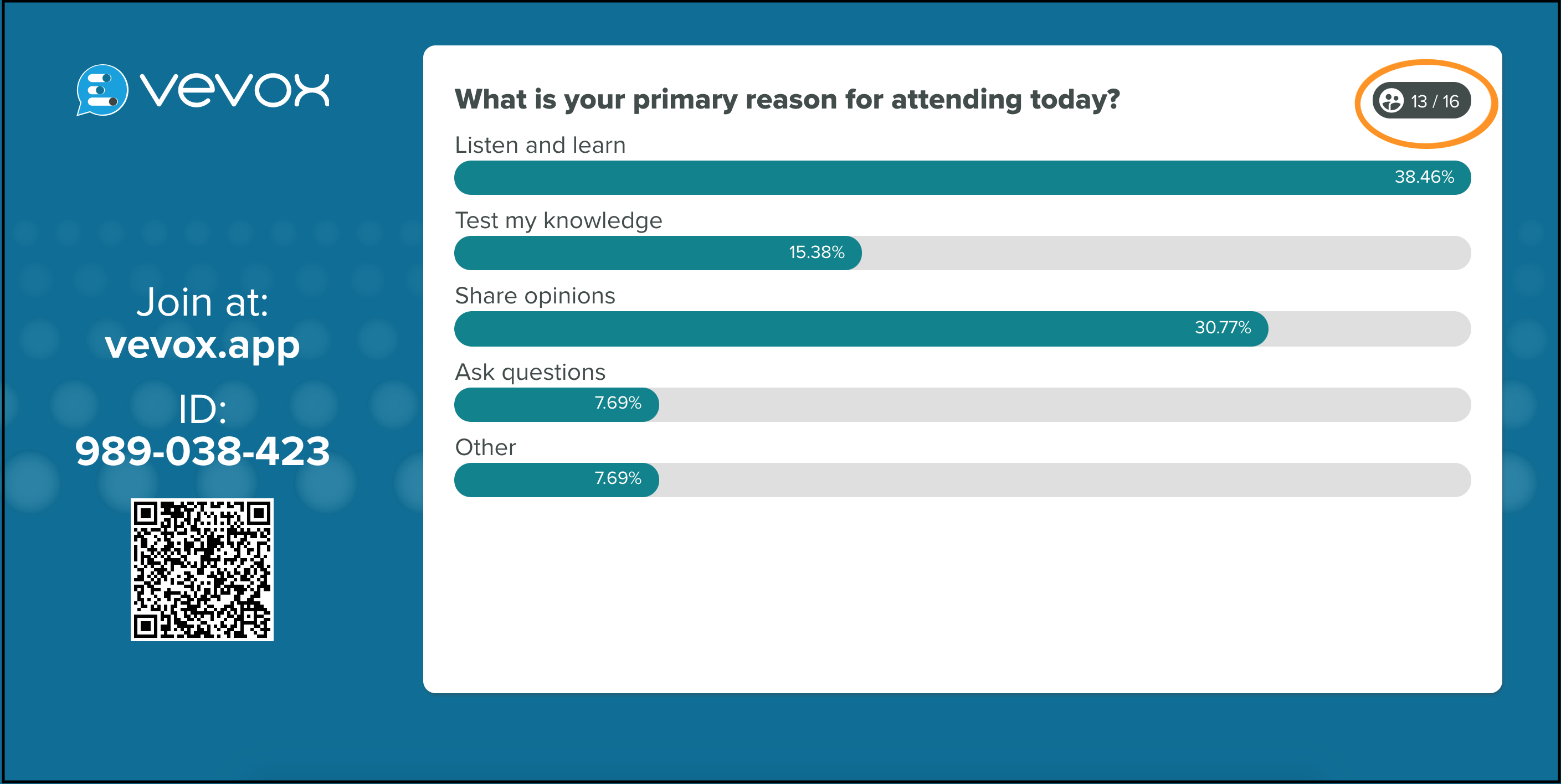 vevox

Join at:
vevox.app

ID:
989-038-423

What is your primary reason for attending today?

13 / 16

Listen and learn
38.46%

Test my knowledge
15.38%

Share opinions
30.77%

Ask questions
7.69%

Other
7.69%